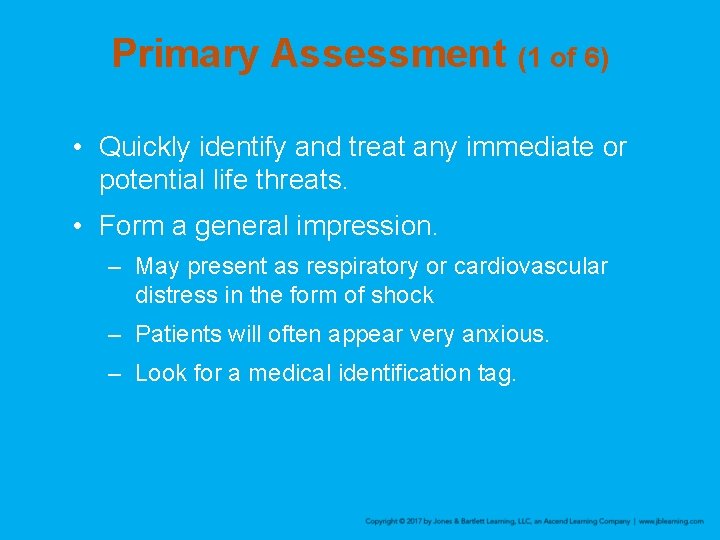 Primary Assessment (1 of 6)

• Quickly identify and treat any immediate or potential life threats.

• Form a general impression.

– May present as respiratory or cardiovascular distress in the form of shock

– Patients will often appear very anxious.

– Look for a medical identification tag.

Copyright © 2017 by Jones & Bartlett Learning, LLC, an Ascend Learning Company | www.jblearning.com